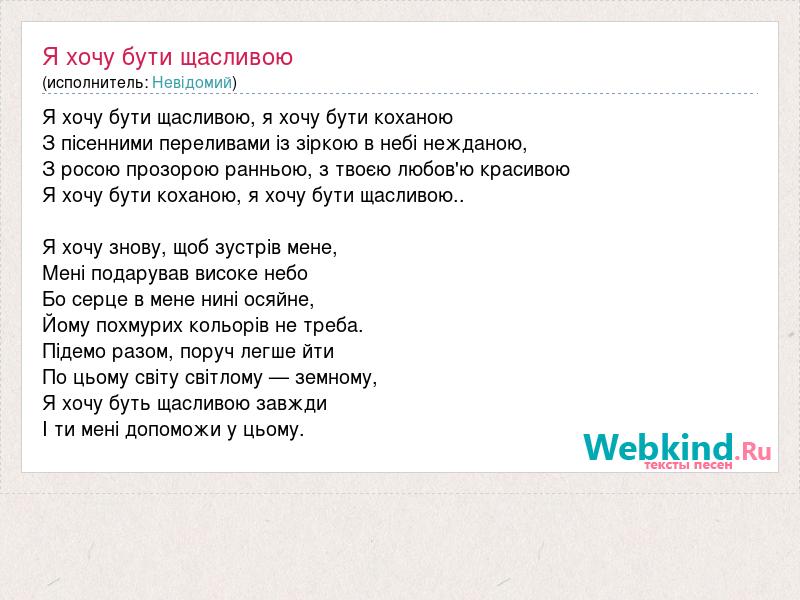 Я хочу бути щасливою
(исполнитель: Невідомий)

Я хочу бути щасливою, я хочу бути коханою
З пісенними переливами із зіркою в небі нежданою,
З росою прозорою ранньою, з твоєю любов'ю красивою
Я хочу бути коханою, я хочу бути щасливою..

Я хочу знову, щоб зустрів мене,
Мені подарував високе небо
Бо серце в мене нині осяйне,
Йому похмурих кольорів не треба.
Підемо разом, поруч легше йти
По цьому світу світлому — земному,
Я хочу буть щасливою завжди
І ти мені допоможи у цьому.

Webkind.Ru
тексты песен